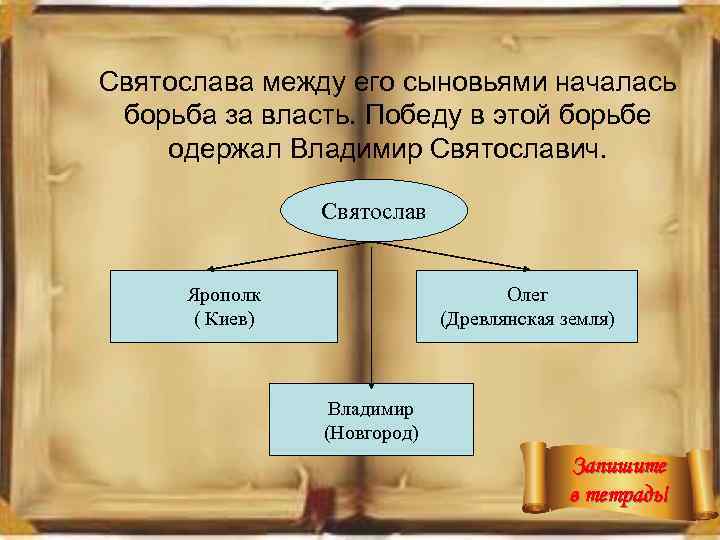 Святослава между его сыновьями началась борьба за власть. Победу в этой борьбе одержал Владимир Святославич.

Святослав

Ярополк
( Киев)

Олег
(Древлянская земля)

Владимир
(Новгород)

Запишите в тетрадь!